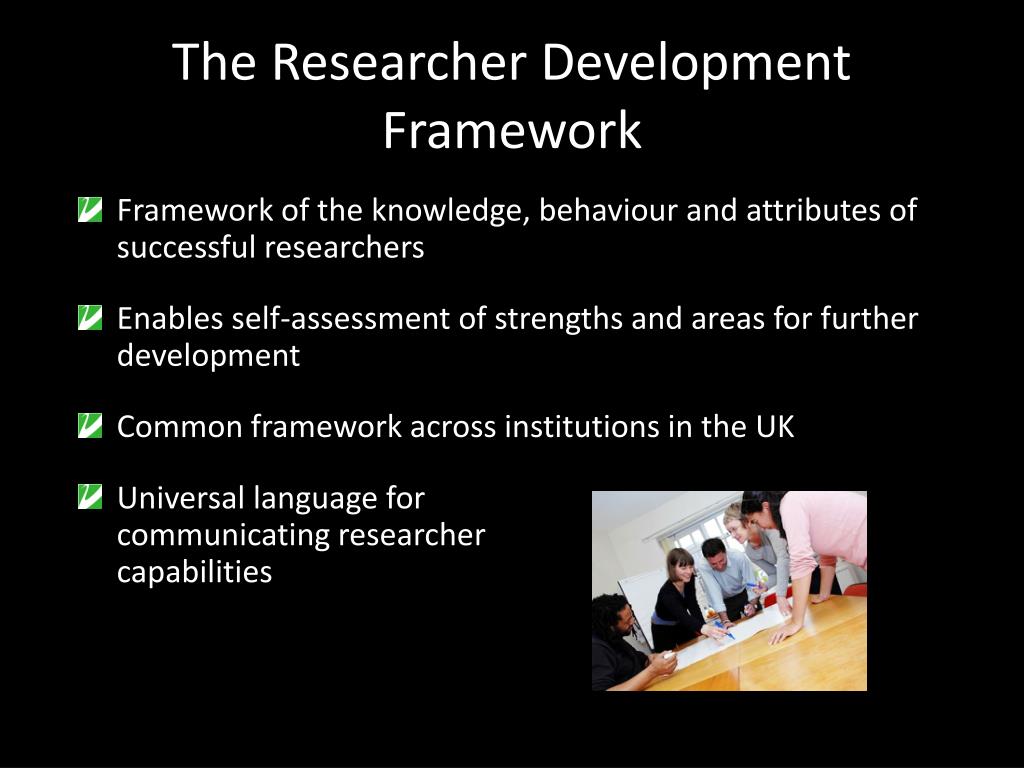 The Researcher Development Framework

Framework of the knowledge, behaviour and attributes of successful researchers

Enables self-assessment of strengths and areas for further development

Common framework across institutions in the UK

Universal language for communicating researcher capabilities